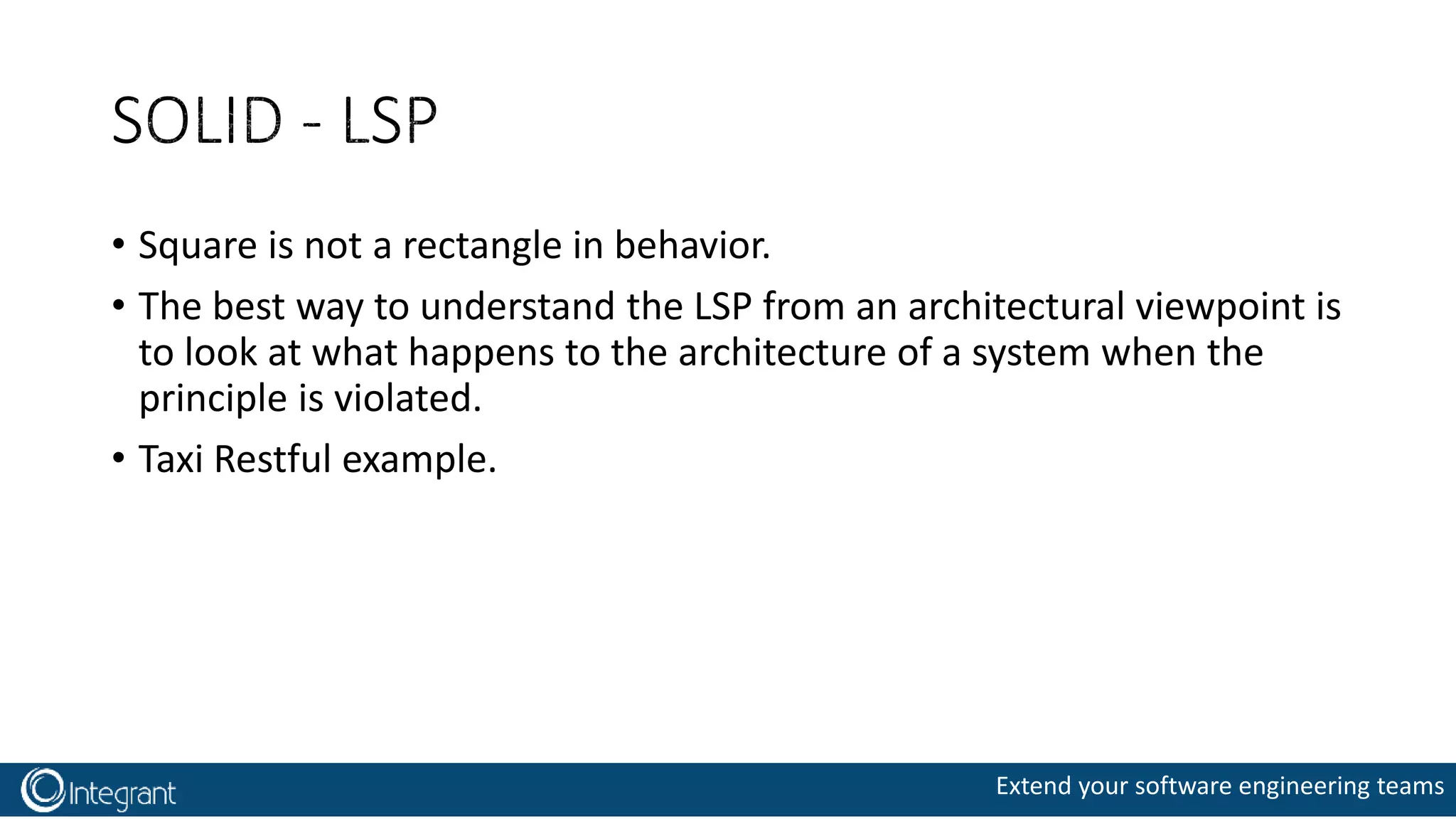 SOLID - LSP

• Square is not a rectangle in behavior.

• The best way to understand the LSP from an architectural viewpoint is to look at what happens to the architecture of a system when the principle is violated.

• Taxi Restful example.

Integrant

Extend your software engineering teams